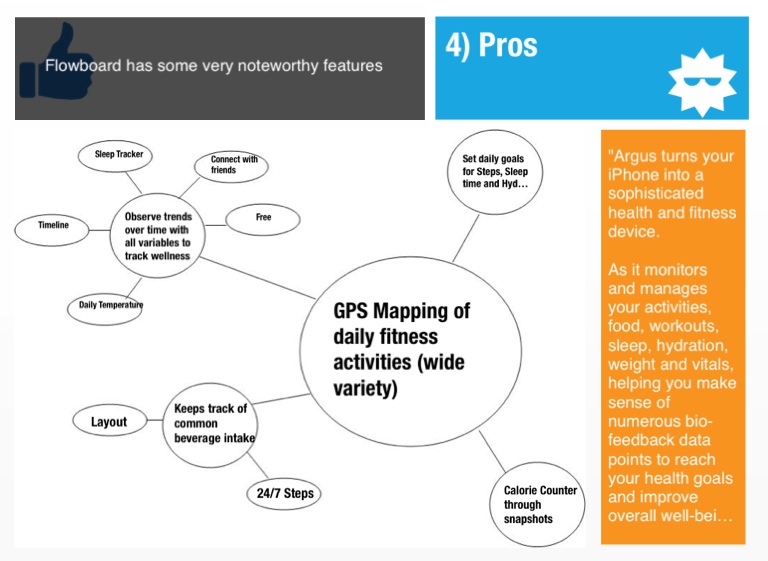 Flowboard has some very noteworthy features

4) Pros

Sleep Tracker

Connect with friends

Timeline

Observe trends over time with all variables to track wellness

Free

Daily Temperature

Set daily goals for Steps, Sleep time and Hyd…

GPS Mapping of daily fitness activities (wide variety)

Layout

Keeps track of common beverage intake

24/7 Steps

Calorie Counter through snapshots

"Argus turns your iPhone into a sophisticated health and fitness device.

As it monitors and manages your activities, food, workouts, sleep, hydration, weight and vitals, helping you make sense of numerous bio-feedback data points to reach your health goals and improve overall well-bei…